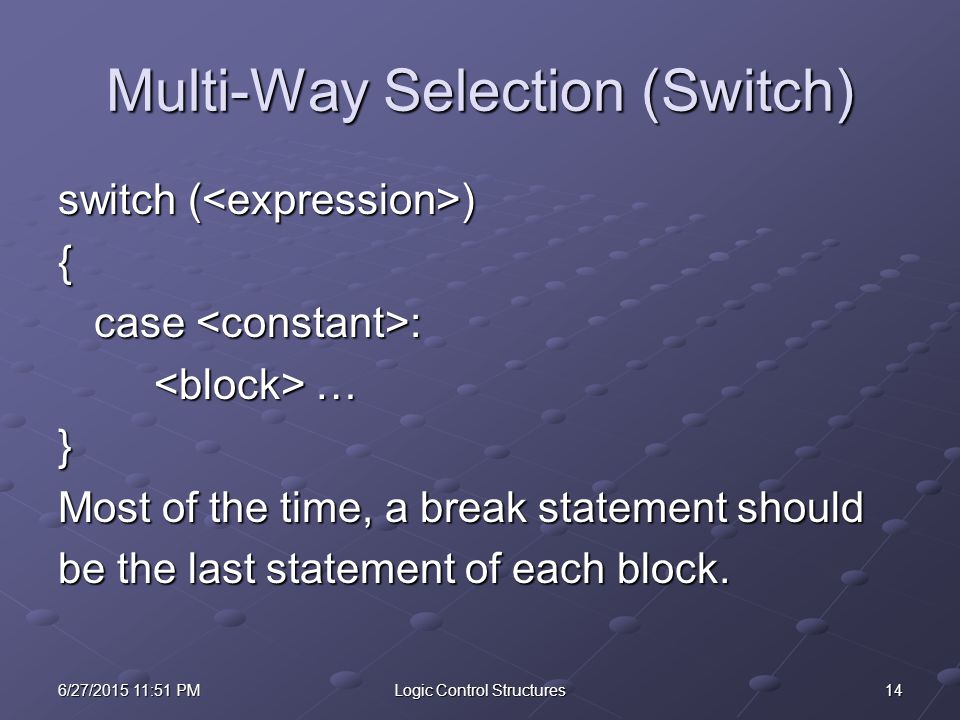 Multi-Way Selection (Switch)

switch (<expression>)
{
case <constant>:
<block> …
}
Most of the time, a break statement should be the last statement of each block.

6/27/2015 11:51 PM
Logic Control Structures
14